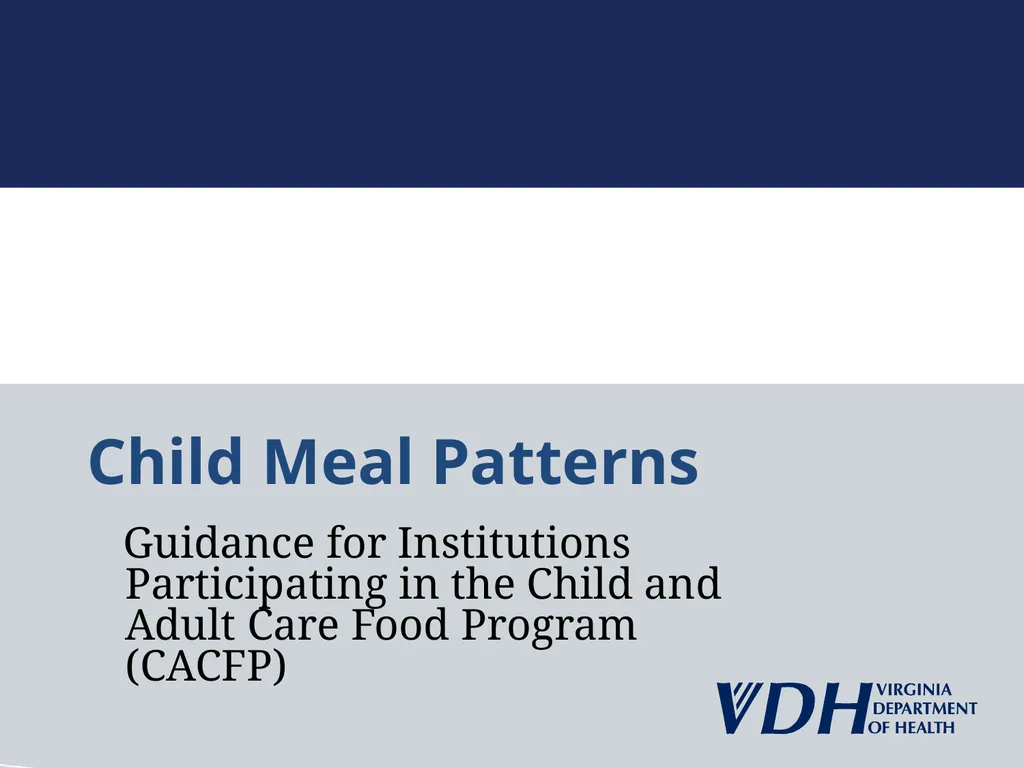 Child Meal Patterns

Guidance for Institutions Participating in the Child and Adult Care Food Program (CACFP)

VDH VIRGINIA DEPARTMENT OF HEALTH